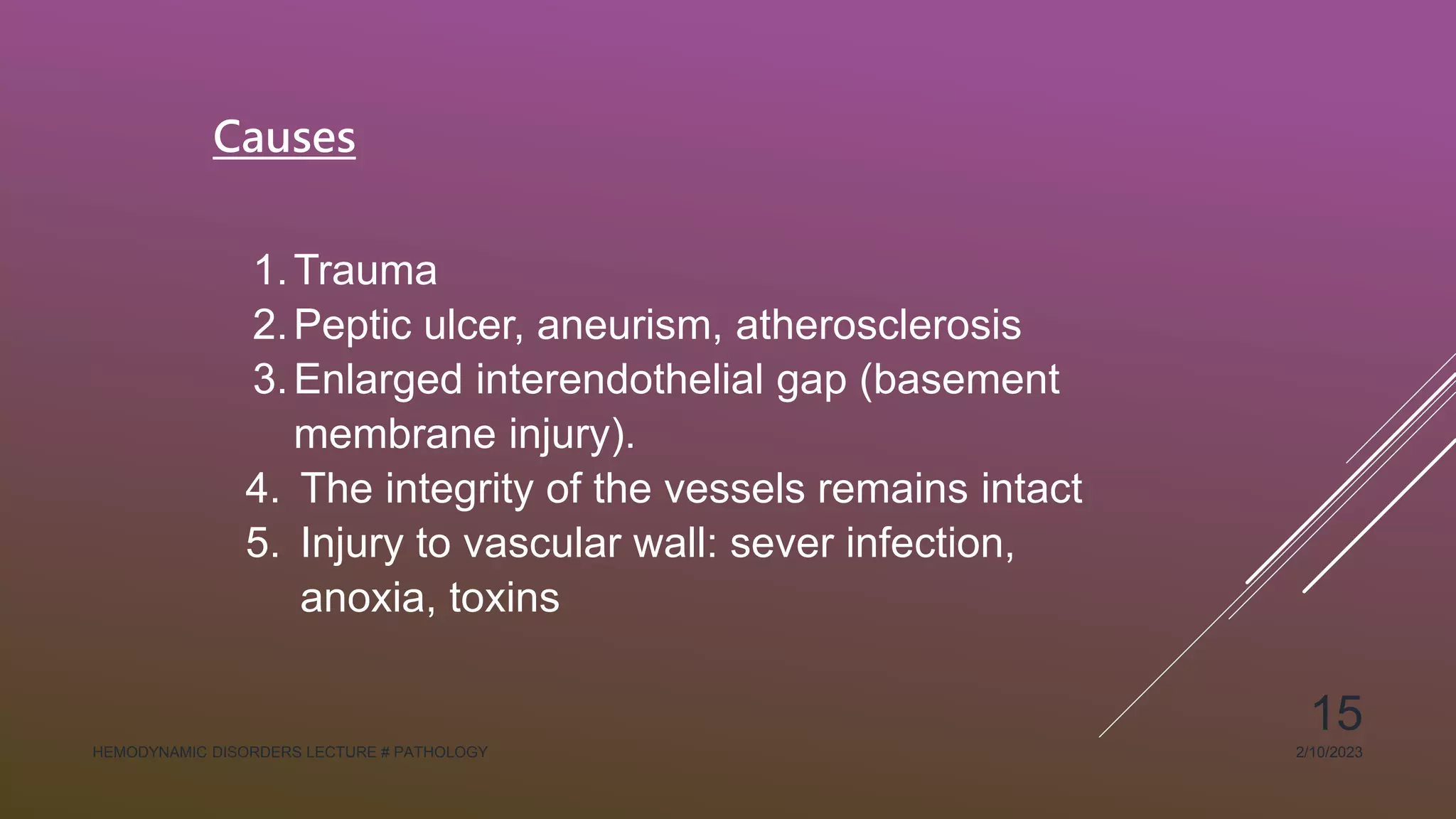 Causes

1. Trauma
2. Peptic ulcer, aneurism, atherosclerosis
3. Enlarged interendothelial gap (basement membrane injury).
4. The integrity of the vessels remains intact
5. Injury to vascular wall: sever infection, anoxia, toxins

15

HEMODYNAMIC DISORDERS LECTURE # PATHOLOGY

2/10/2023